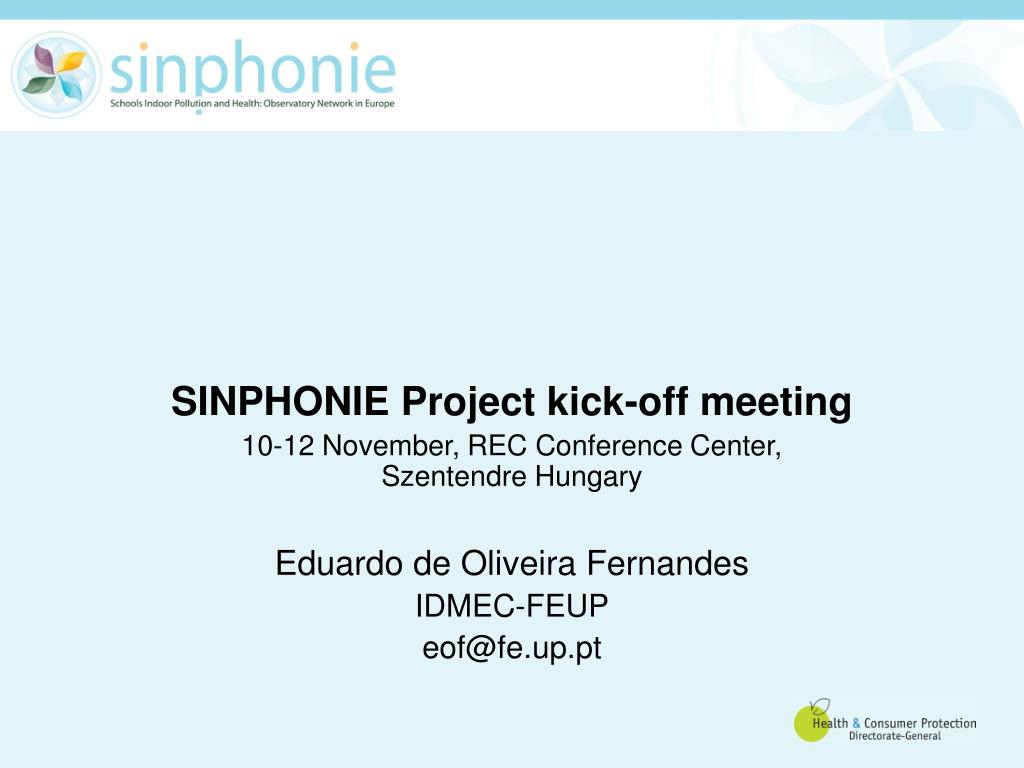 sinphonie
Schools Indoor Pollution and Health: Observatory Network in Europe

SINPHONIE Project kick-off meeting
10-12 November, REC Conference Center, Szentendre Hungary

Eduardo de Oliveira Fernandes
IDMEC-FEUP
eof@fe.up.pt

Health & Consumer Protection
Directorate-General